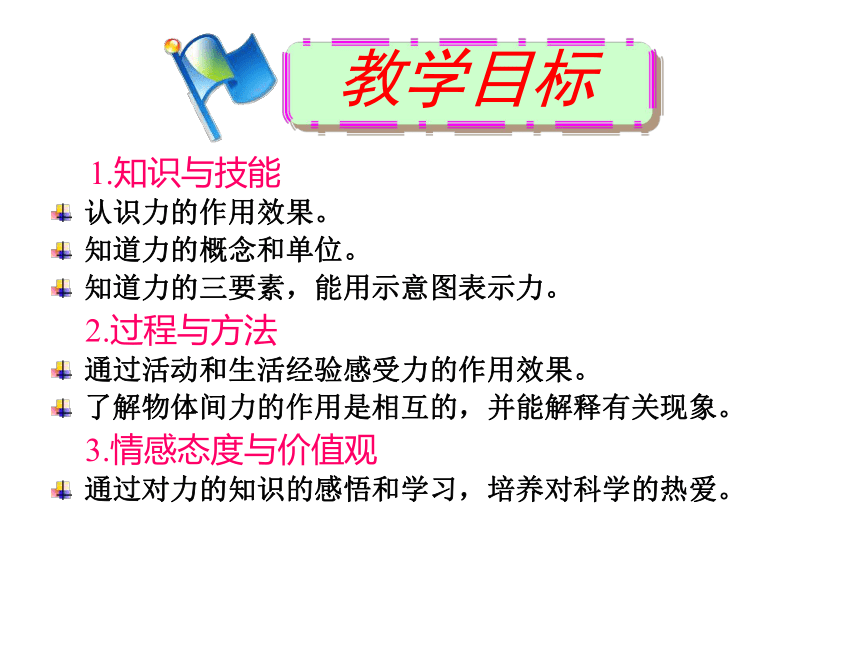 教学目标

1.知识与技能

认识力的作用效果。

知道力的概念和单位。

知道力的三要素，能用示意图表示力。

2.过程与方法

通过活动和生活经验感受力的作用效果。

了解物体间力的作用是相互的，并能解释有关现象。

3.情感态度与价值观

通过对力的知识的感悟和学习，培养对科学的热爱。